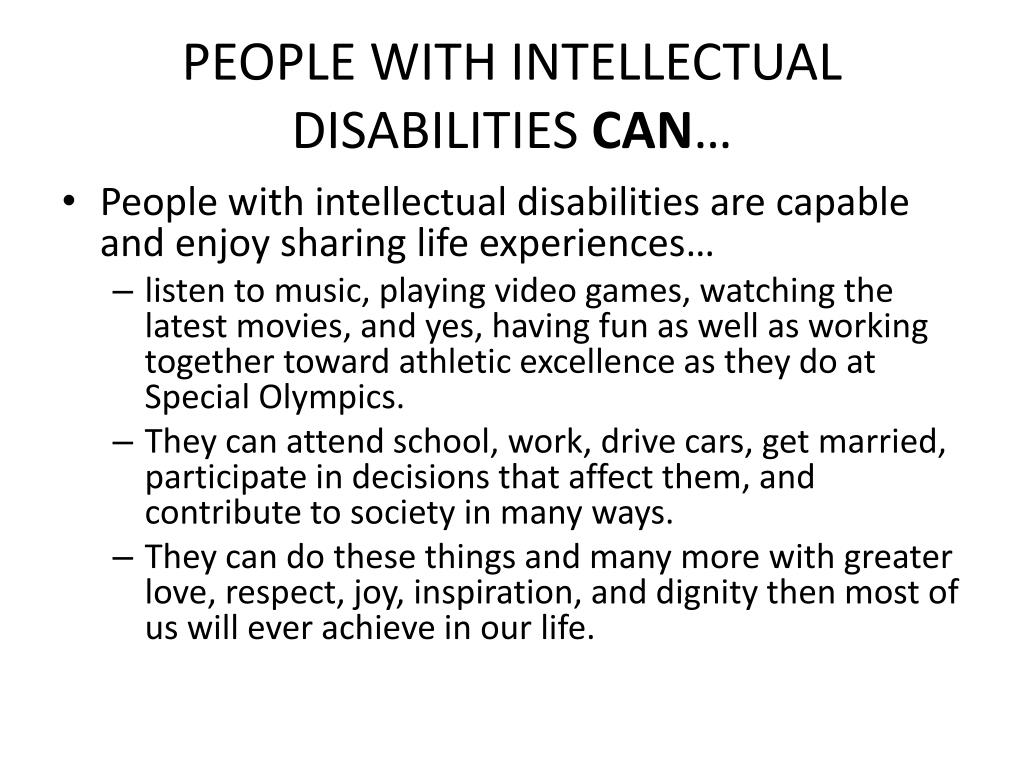 PEOPLE WITH INTELLECTUAL DISABILITIES CAN…

• People with intellectual disabilities are capable and enjoy sharing life experiences…
– listen to music, playing video games, watching the latest movies, and yes, having fun as well as working together toward athletic excellence as they do at Special Olympics.
– They can attend school, work, drive cars, get married, participate in decisions that affect them, and contribute to society in many ways.
– They can do these things and many more with greater love, respect, joy, inspiration, and dignity then most of us will ever achieve in our life.